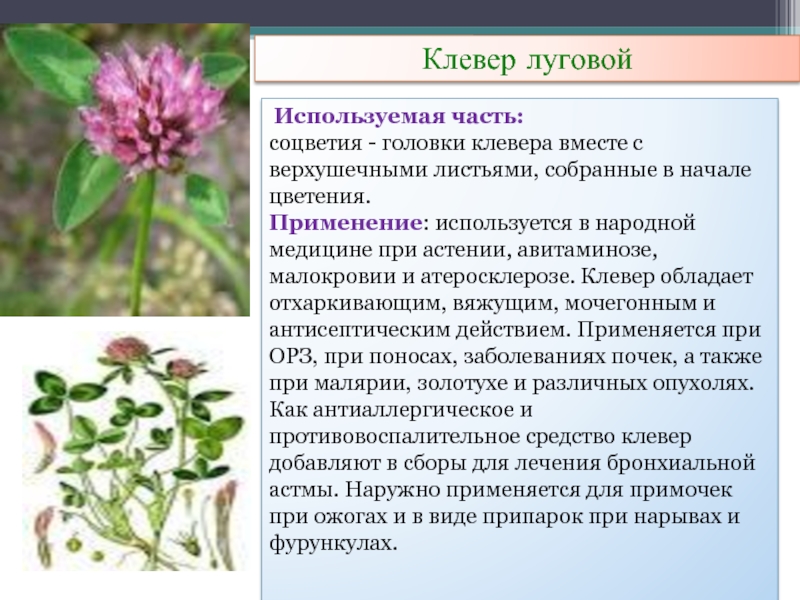 Клевер луговой

Используемая часть:
соцветия - головки клевера вместе с верхушечными листьями, собранные в начале цветения.
Применение: используется в народной медицине при астении, авитаминозе, малокровии и атеросклерозе. Клевер обладает отхаркивающим, вяжущим, мочегонным и антисептическим действием. Применяется при ОРЗ, при поносах, заболеваниях почек, а также при малярии, золотухе и различных опухолях. Как антиаллергическое и противовоспалительное средство клевер добавляют в сборы для лечения бронхиальной астмы. Наружно применяется для примочек при ожогах и в виде припарок при нарывах и фурункулах.